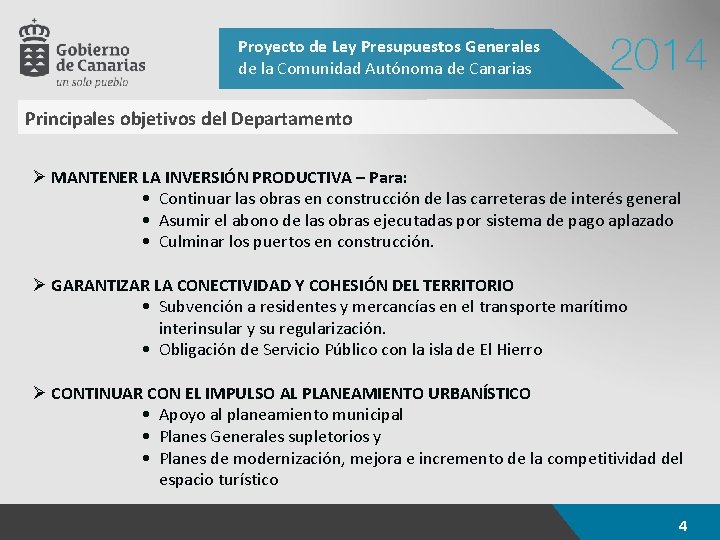 Gobierno de Canarias
un solo pueblo

Proyecto de Ley Presupuestos Generales de la Comunidad Autónoma de Canarias

2014

Principales objetivos del Departamento

➢ MANTENER LA INVERSIÓN PRODUCTIVA – Para:
• Continuar las obras en construcción de las carreteras de interés general
• Asumir el abono de las obras ejecutadas por sistema de pago aplazado
• Culminar los puertos en construcción.

➢ GARANTIZAR LA CONECTIVIDAD Y COHESIÓN DEL TERRITORIO
• Subvención a residentes y mercancías en el transporte marítimo interinsular y su regularización.
• Obligación de Servicio Público con la isla de El Hierro

➢ CONTINUAR CON EL IMPULSO AL PLANEAMIENTO URBANÍSTICO
• Apoyo al planeamiento municipal
• Planes Generales supletorios y
• Planes de modernización, mejora e incremento de la competitividad del espacio turístico

4